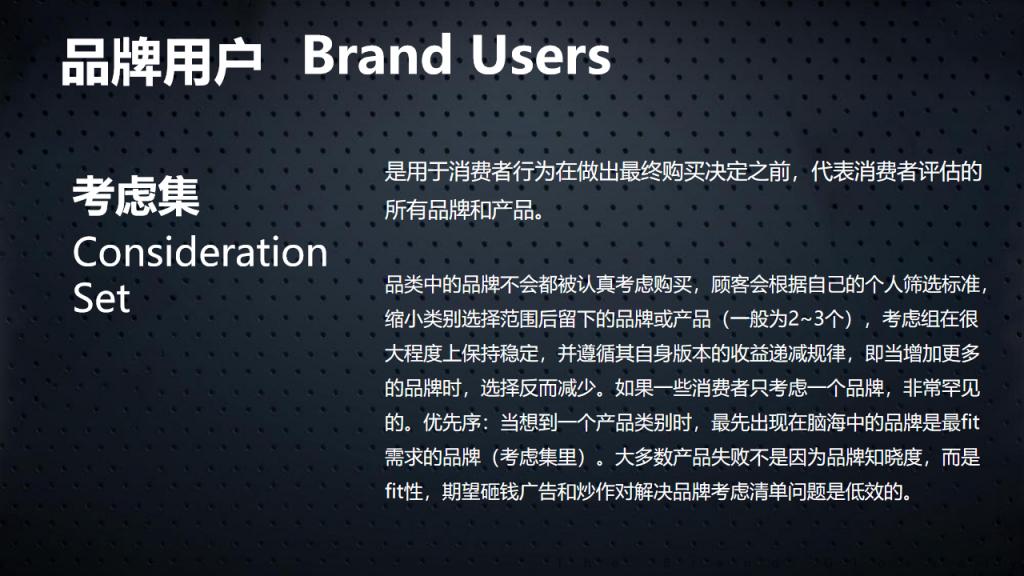 品牌用户 Brand Users

考虑集
Consideration Set

是用于消费者行为在做出最终购买决定之前，代表消费者评估的所有品牌和产品。

品类中的品牌不会都被认真考虑购买，顾客会根据自己的个人筛选标准，缩小类别选择范围后留下的品牌或产品（一般为2~3个），考虑组在很大程度上保持稳定，并遵循其自身版本的收益递减规律，即当增加更多的品牌时，选择反而减少。如果一些消费者只考虑一个品牌，非常罕见的。优先序：当想到一个产品类别时，最先出现在脑海中的品牌是最fit需求的品牌（考虑集里）。大多数产品失败不是因为品牌知晓度，而是fit性，期望砸钱广告和炒作对解决品牌考虑清单问题是低效的。